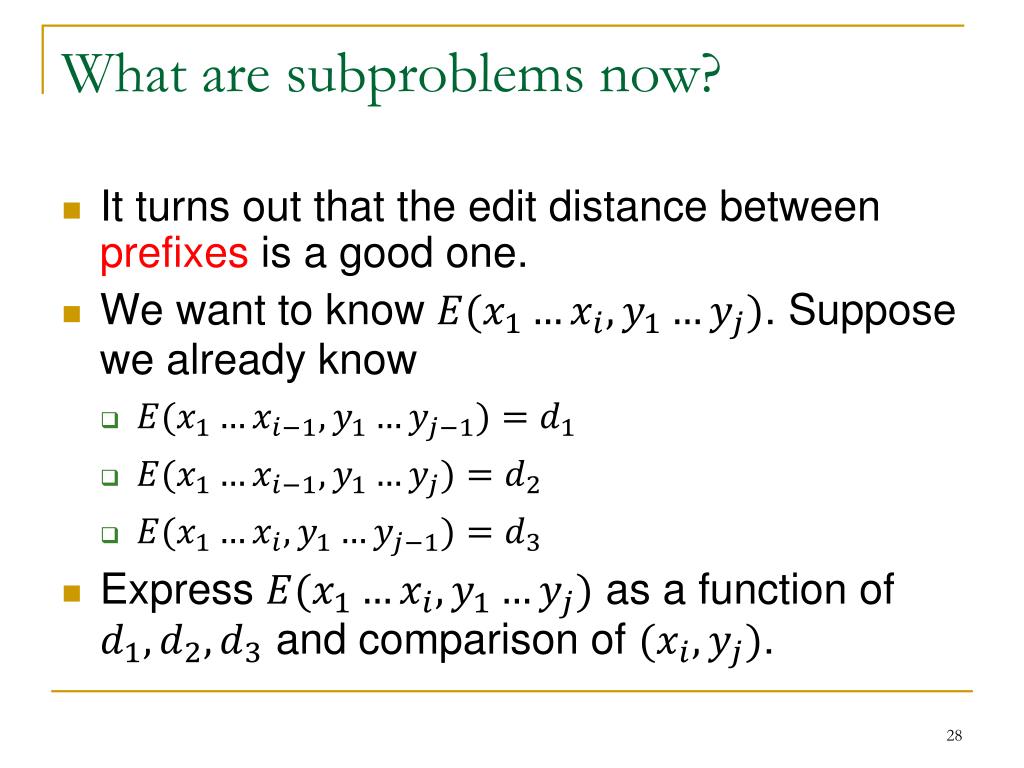 What are subproblems now?

It turns out that the edit distance between prefixes is a good one.

We want to know $E(x_1 \dots x_i, y_1 \dots y_j)$. Suppose we already know

$E(x_1 \dots x_{i-1}, y_1 \dots y_{j-1}) = d_1$

$E(x_1 \dots x_{i-1}, y_1 \dots y_j) = d_2$

$E(x_1 \dots x_i, y_1 \dots y_{j-1}) = d_3$

Express $E(x_1 \dots x_i, y_1 \dots y_j)$ as a function of $d_1, d_2, d_3$ and comparison of $(x_i, y_j)$.

28